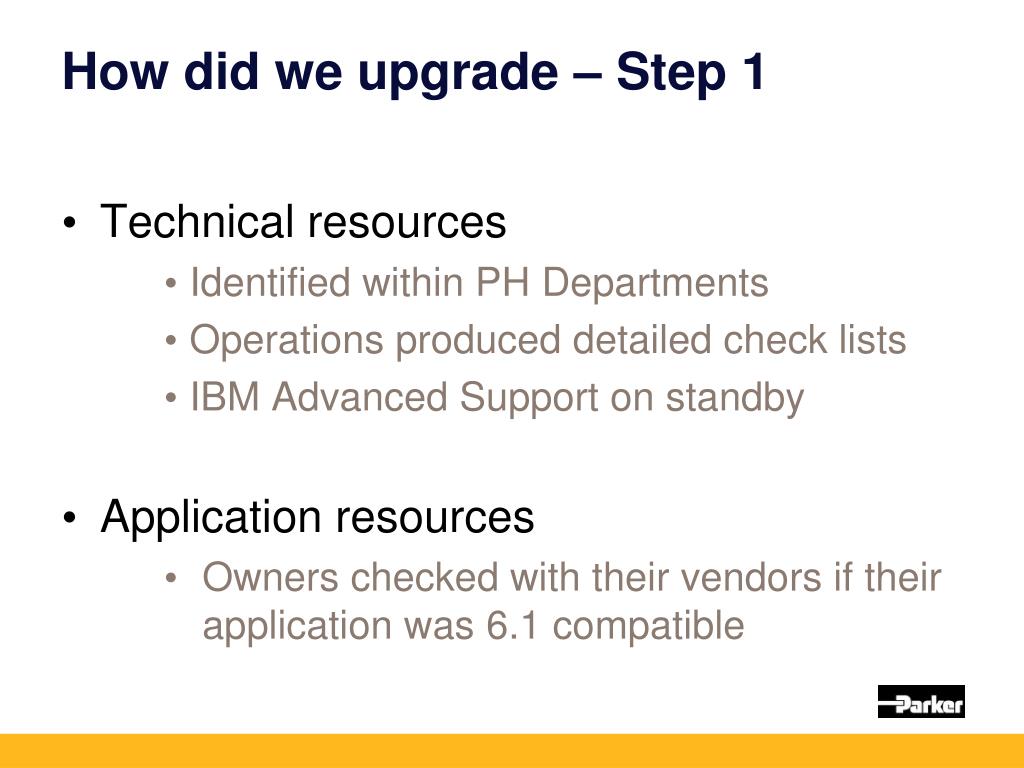 How did we upgrade – Step 1

• Technical resources
• Identified within PH Departments
• Operations produced detailed check lists
• IBM Advanced Support on standby

• Application resources
• Owners checked with their vendors if their application was 6.1 compatible

Parker